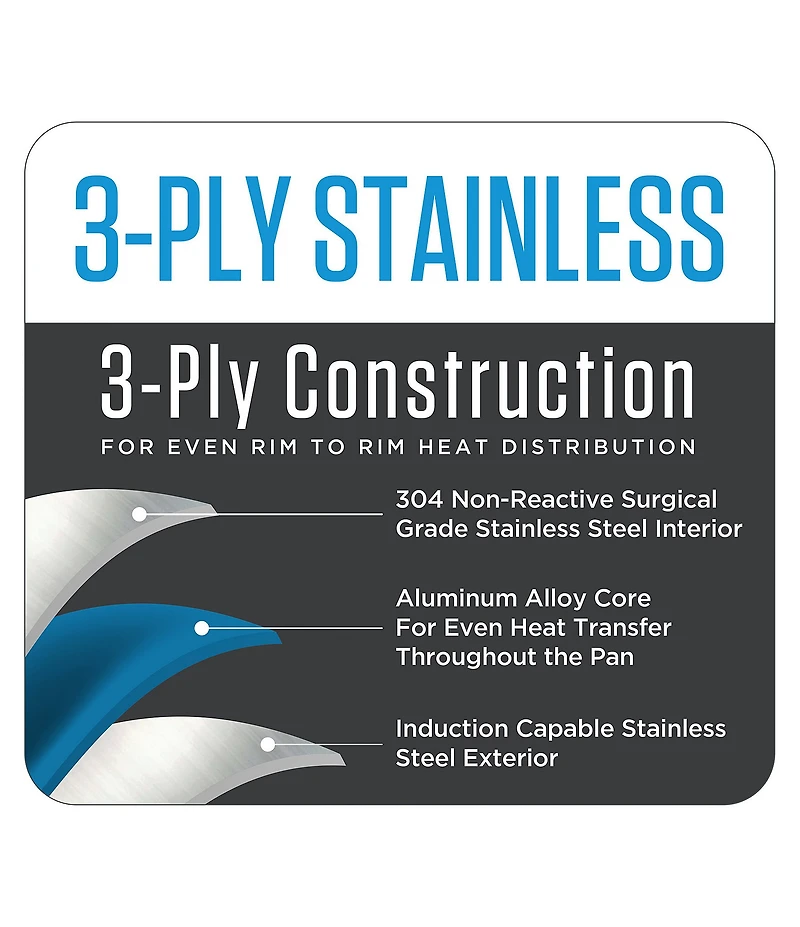 3-PLY STAINLESS

3-Ply Construction

FOR EVEN RIM TO RIM HEAT DISTRIBUTION

304 Non-Reactive Surgical Grade Stainless Steel Interior

Aluminum Alloy Core For Even Heat Transfer Throughout the Pan

Induction Capable Stainless Steel Exterior